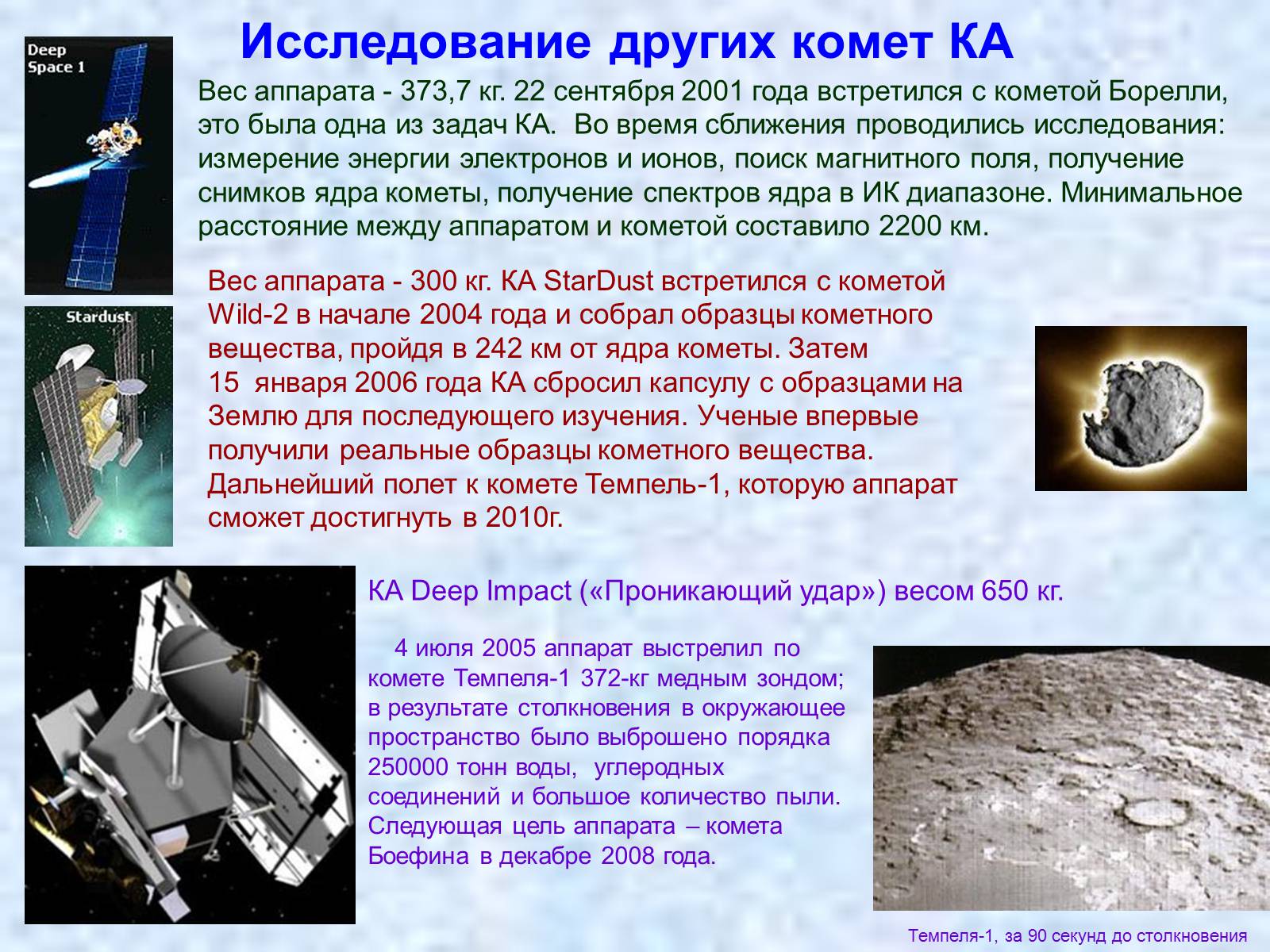 Исследование других комет КА

Deep Space 1

Вес аппарата - 373,7 кг. 22 сентября 2001 года встретился с кометой Борелли, это была одна из задач КА. Во время сближения проводились исследования: измерение энергии электронов и ионов, поиск магнитного поля, получение снимков ядра кометы, получение спектров ядра в ИК диапазоне. Минимальное расстояние между аппаратом и кометой составило 2200 км.

Stardust

Вес аппарата - 300 кг. КА StarDust встретился с кометой Wild-2 в начале 2004 года и собрал образцы кометного вещества, пройдя в 242 км от ядра кометы. Затем 15 января 2006 года КА сбросил капсулу с образцами на Землю для последующего изучения. Ученые впервые получили реальные образцы кометного вещества. Дальнейший полет к комете Темпель-1, которую аппарат сможет достигнуть в 2010г.

КА Deep Impact («Проникающий удар») весом 650 кг.

4 июля 2005 аппарат выстрелил по комете Темпеля-1 372-кг медным зондом; в результате столкновения в окружающее пространство было выброшено порядка 250000 тонн воды, углеродных соединений и большое количество пыли. Следующая цель аппарата – комета Боефина в декабре 2008 года.

Темпеля-1, за 90 секунд до столкновения